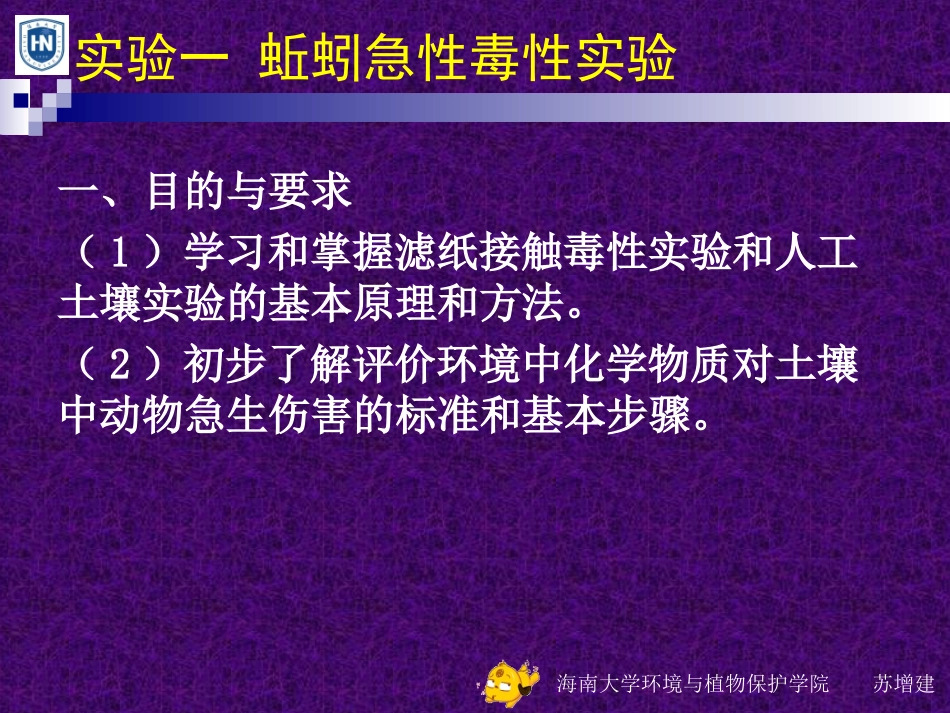 HN

实验一 蚯蚓急性毒性实验

一、目的与要求

（1）学习和掌握滤纸接触毒性实验和人工土壤实验的基本原理和方法。

（2）初步了解评价环境中化学物质对土壤中动物急生伤害的标准和基本步骤。

海南大学环境与植物保护学院 苏增建